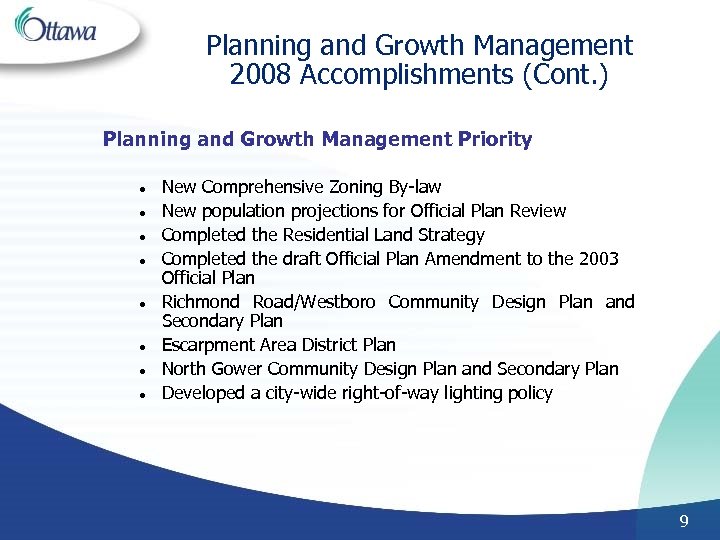 Ottawa

Planning and Growth Management
2008 Accomplishments (Cont.)

Planning and Growth Management Priority

- New Comprehensive Zoning By-law
- New population projections for Official Plan Review
- Completed the Residential Land Strategy
- Completed the draft Official Plan Amendment to the 2003 Official Plan
- Richmond Road/Westboro Community Design Plan and Secondary Plan
- Escarpment Area District Plan
- North Gower Community Design Plan and Secondary Plan
- Developed a city-wide right-of-way lighting policy

9